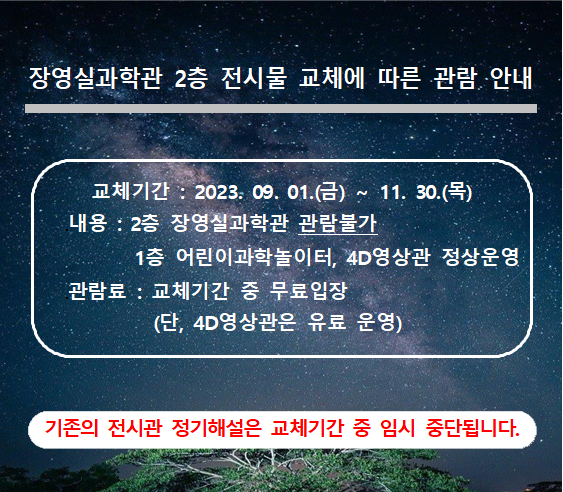 장영실과학관 2층 전시물 교체에 따른 관람 안내

교체기간 : 2023. 09. 01.(금) ~ 11. 30.(목)

내용 : 2층 장영실과학관 관람불가

1층 어린이과학놀이터, 4D영상관 정상운영

관람료 : 교체기간 중 무료입장

(단, 4D영상관은 유료 운영)

기존의 전시관 정기해설은 교체기간 중 임시 중단됩니다.